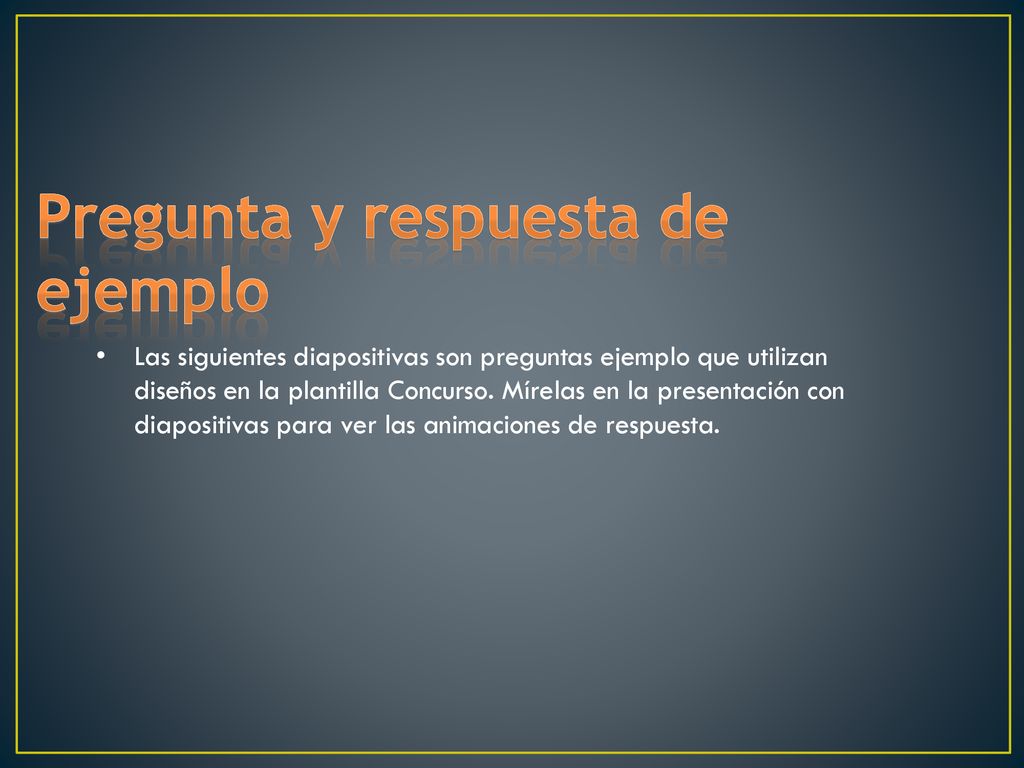 Pregunta y respuesta de ejemplo

• Las siguientes diapositivas son preguntas ejemplo que utilizan diseños en la plantilla Concurso. Mírelas en la presentación con diapositivas para ver las animaciones de respuesta.